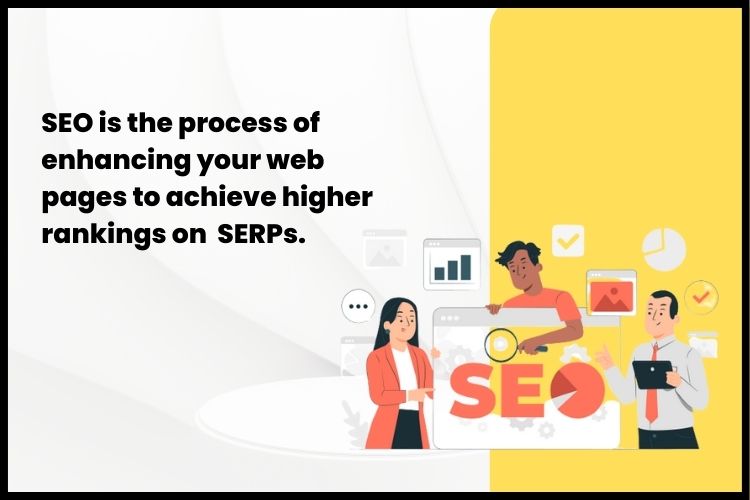 SEO is the process of enhancing your web pages to achieve higher rankings on  SERPs.

SEO